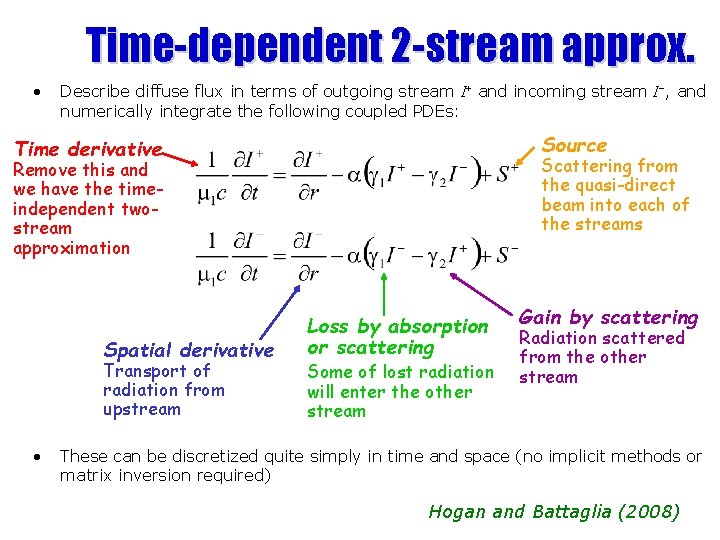 Time-dependent 2-stream approx.

• Describe diffuse flux in terms of outgoing stream $I^+$ and incoming stream $I^-$, and numerically integrate the following coupled PDEs:

Time derivative
Remove this and we have the time-independent two-stream approximation

$\frac{1}{\mu_1 c}\frac{\partial I^+}{\partial t} = \frac{\partial I^+}{\partial r} - \alpha\left(\gamma_1 I^+ - \gamma_2 I^-\right) + S^+$

$\frac{1}{\mu_1 c}\frac{\partial I^-}{\partial t} = \frac{\partial I^-}{\partial r} - \alpha\left(\gamma_1 I^- - \gamma_2 I^+\right) + S^-$

Source
Scattering from the quasi-direct beam into each of the streams

Spatial derivative
Transport of radiation from upstream

Loss by absorption or scattering
Some of lost radiation will enter the other stream

Gain by scattering
Radiation scattered from the other stream

• These can be discretized quite simply in time and space (no implicit methods or matrix inversion required)

Hogan and Battaglia (2008)